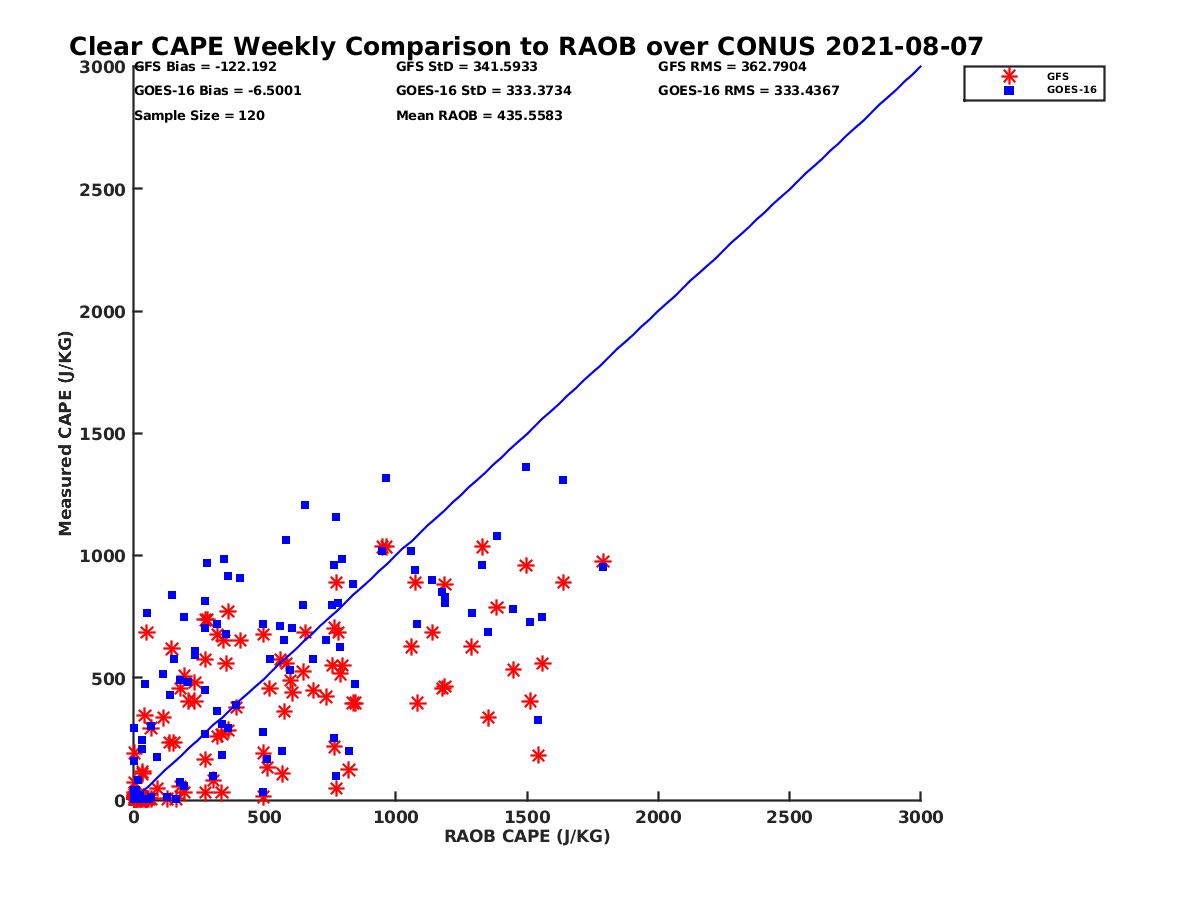 Clear CAPE Weekly Comparison to RAOB over CONUS 2021-08-07

GFS Bias = -122.192
GOES-16 Bias = -6.5001
Sample Size = 120

GFS StD = 341.5933
GOES-16 StD = 333.3734
Mean RAOB = 435.5583

GFS RMS = 362.7904
GOES-16 RMS = 333.4367

GFS
GOES-16

Measured CAPE (J/KG)

3000
2500
2000
1500
1000
500
0

0
500
1000
1500
2000
2500
3000

RAOB CAPE (J/KG)